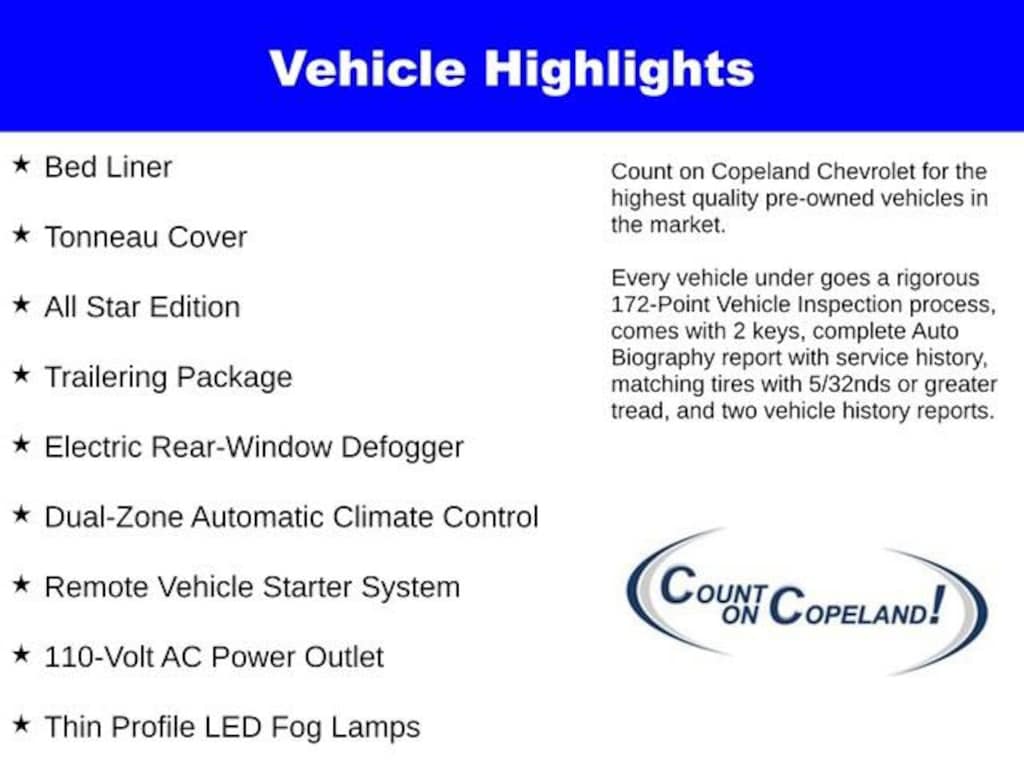 Vehicle Highlights

★ Bed Liner

★ Tonneau Cover

★ All Star Edition

★ Trailering Package

★ Electric Rear-Window Defogger

★ Dual-Zone Automatic Climate Control

★ Remote Vehicle Starter System

★ 110-Volt AC Power Outlet

★ Thin Profile LED Fog Lamps

Count on Copeland Chevrolet for the highest quality pre-owned vehicles in the market.

Every vehicle under goes a rigorous 172-Point Vehicle Inspection process, comes with 2 keys, complete Auto Biography report with service history, matching tires with 5/32nds or greater tread, and two vehicle history reports.

COUNT ON COPELAND!